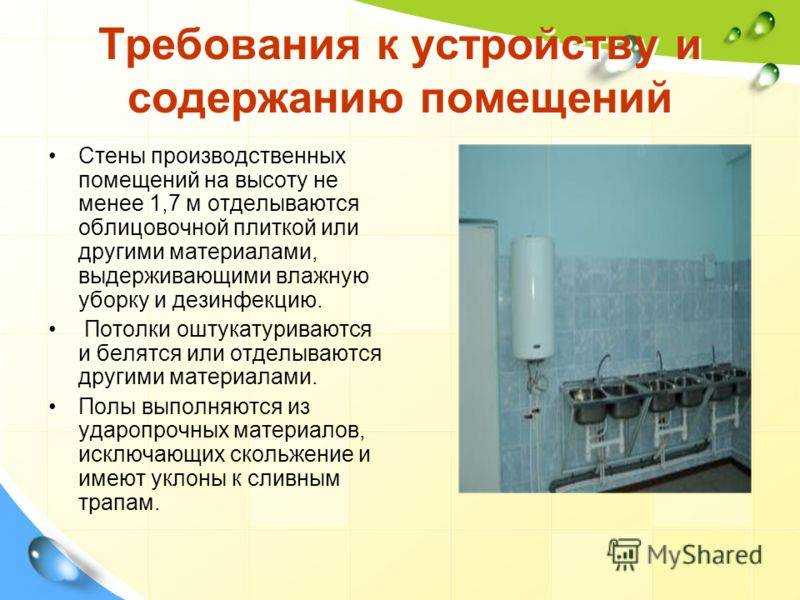 Требования к устройству и содержанию помещений

• Стены производственных помещений на высоту не менее 1,7 м отделываются облицовочной плиткой или другими материалами, выдерживающими влажную уборку и дезинфекцию.

• Потолки оштукатуриваются и белятся или отделываются другими материалами.

• Полы выполняются из ударопрочных материалов, исключающих скольжение и имеют уклоны к сливным трапам.

MyShared